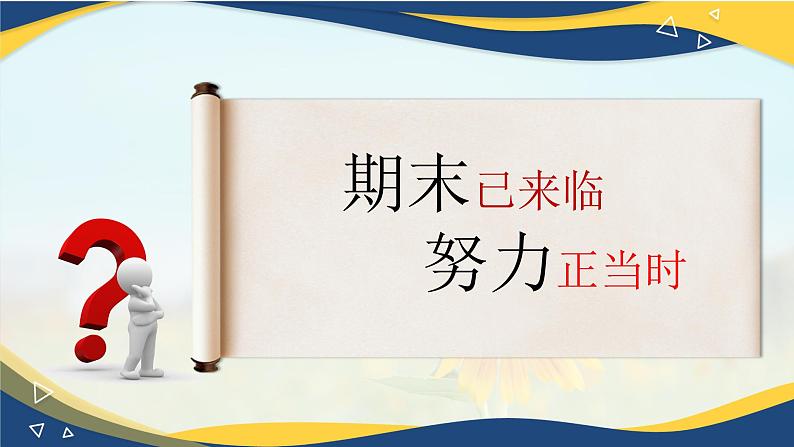 期末已来临
努力正当时